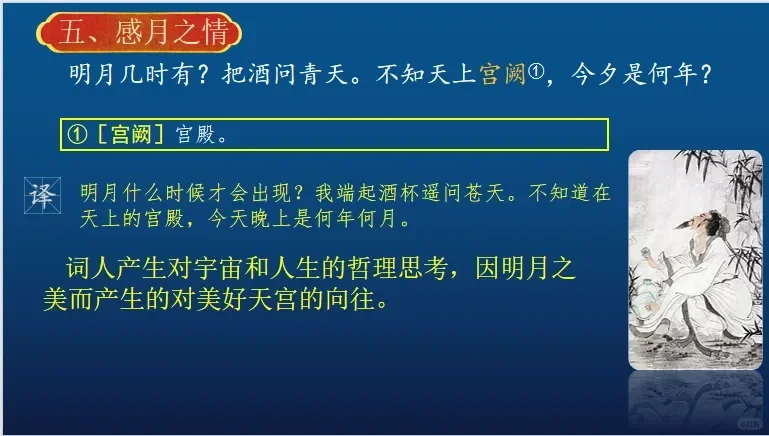 五、感月之情

明月几时有？把酒问青天。不知天上宫阙①，今夕是何年？

①［宫阙］宫殿。

译 明月什么时候才会出现？我端起酒杯遥问苍天。不知道在天上的宫殿，今天晚上是何年何月。

词人产生对宇宙和人生的哲理思考，因明月之美而产生的对美好天宫的向往。